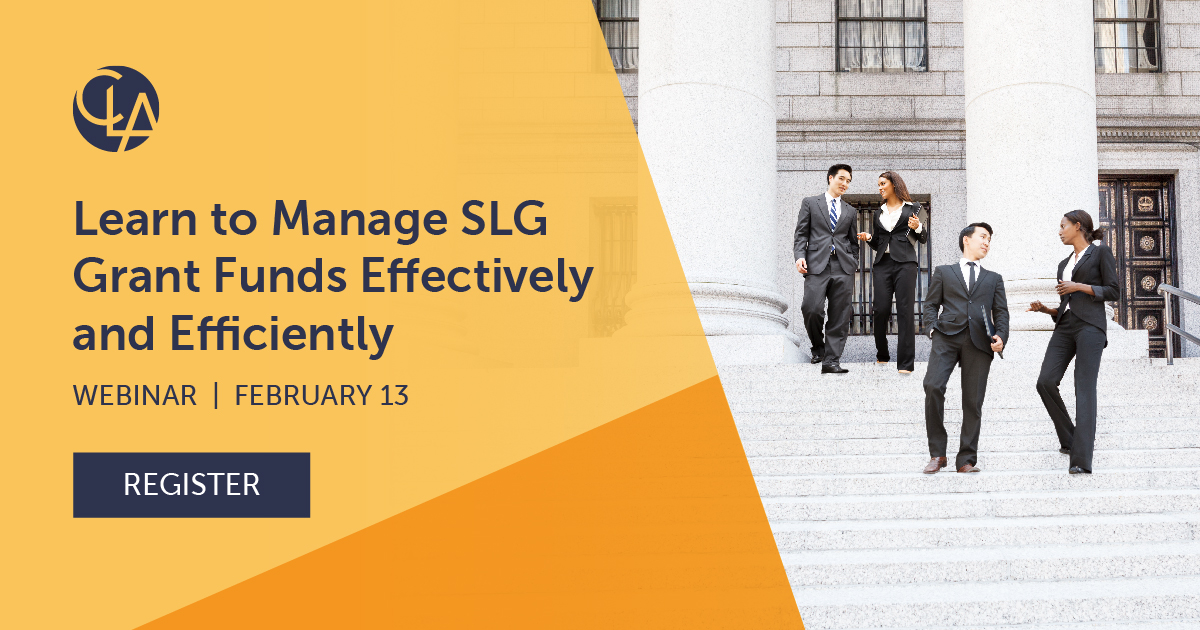 CLA

Learn to Manage SLG Grant Funds Effectively and Efficiently

WEBINAR | FEBRUARY 13

REGISTER